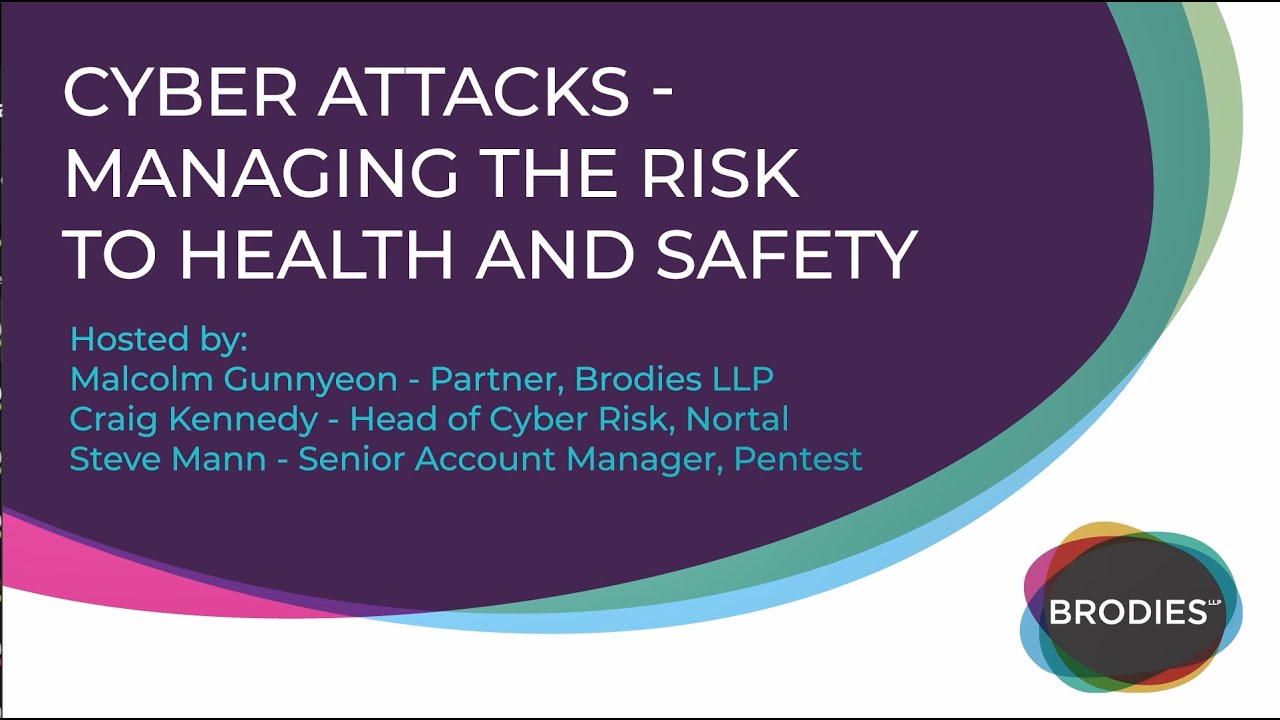 CYBER ATTACKS - MANAGING THE RISK TO HEALTH AND SAFETY

Hosted by:
Malcolm Gunnyeon - Partner, Brodies LLP
Craig Kennedy - Head of Cyber Risk, Nortal
Steve Mann - Senior Account Manager, Pentest

BRODIES LLP